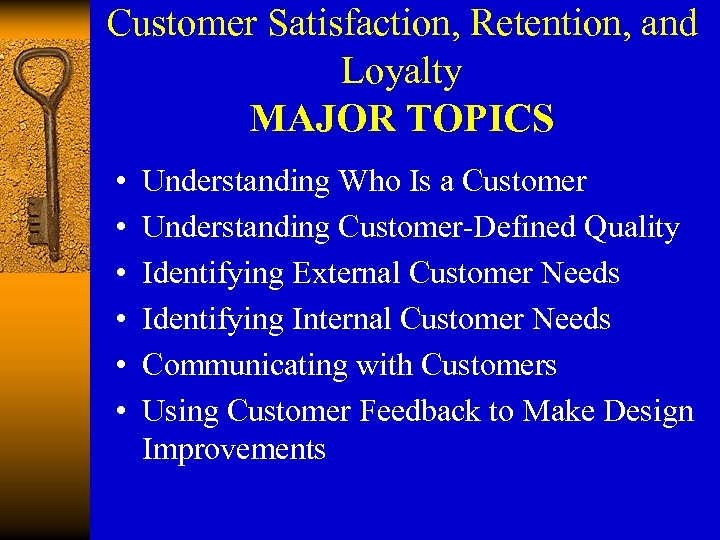 Customer Satisfaction, Retention, and Loyalty
MAJOR TOPICS

• Understanding Who Is a Customer
• Understanding Customer-Defined Quality
• Identifying External Customer Needs
• Identifying Internal Customer Needs
• Communicating with Customers
• Using Customer Feedback to Make Design Improvements